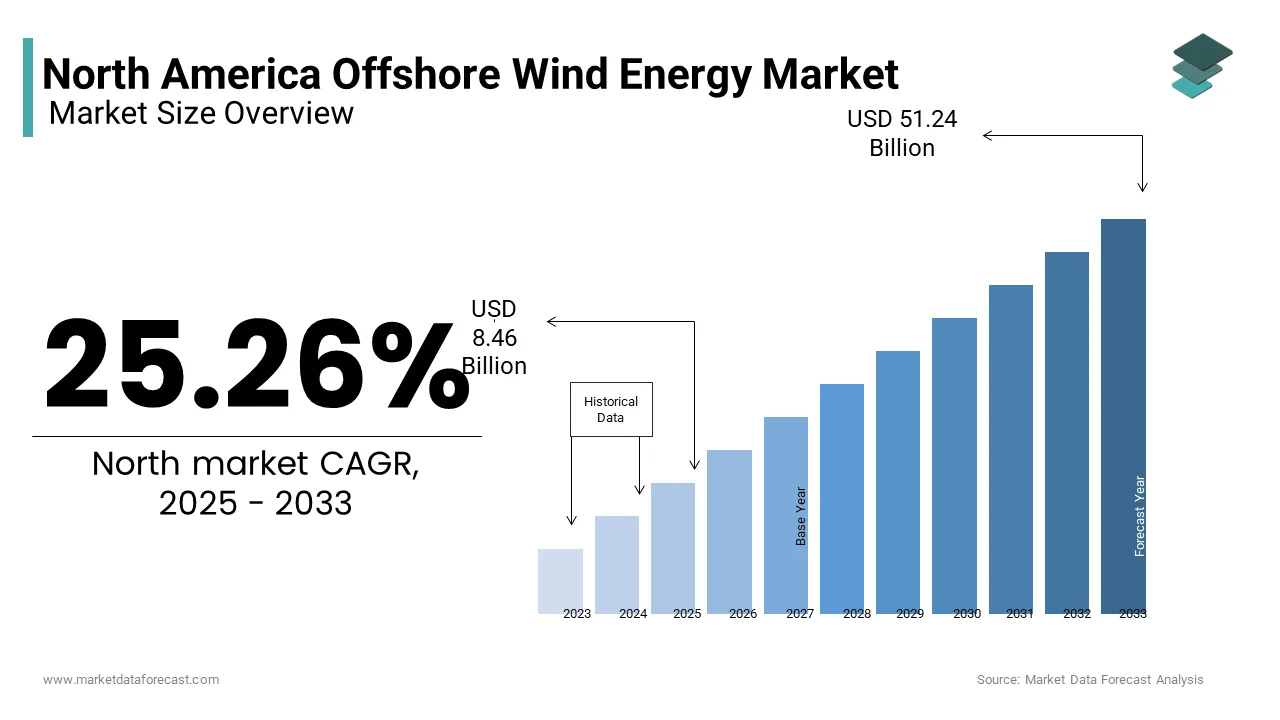 North America Offshore Wind Energy Market
Market Size Overview

USD 51.24 Billion

25.26%

North market CAGR, 2025 - 2033

USD 8.46 Billion

Historical Data

Base Year

Forecast Year

2023
2024
2025
2026
2027
2028
2029
2030
2031
2032
2033

www.marketdataforecast.com

Source: Market Data Forecast Analysis